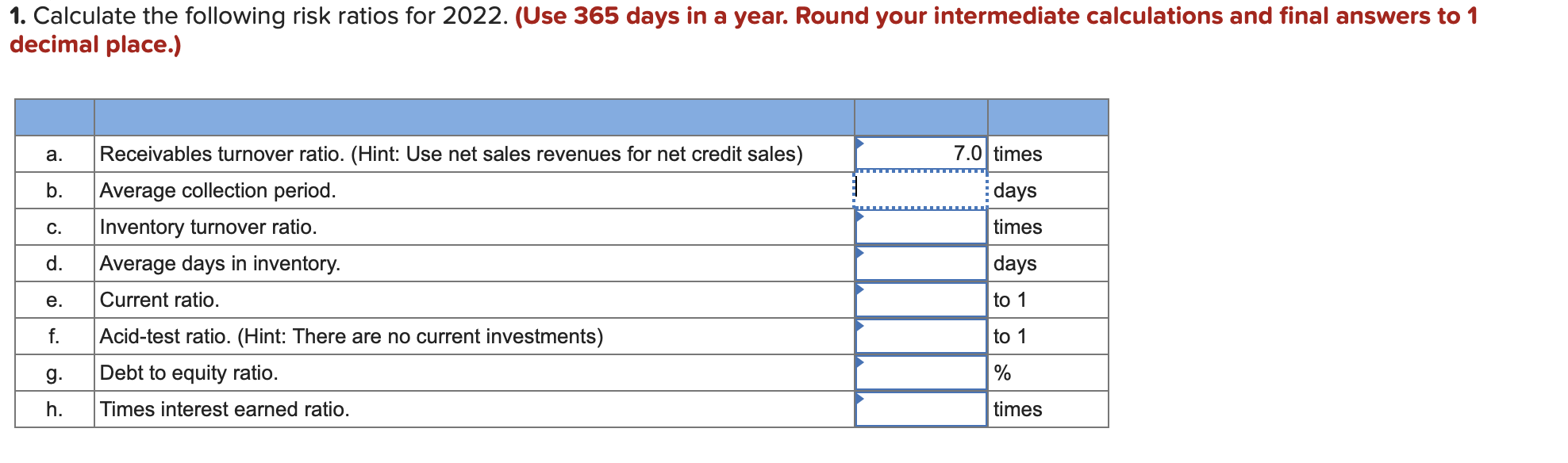 1. Calculate the following risk ratios for 2022. (Use 365 days in a year. Round your intermediate calculations and final answers to 1 decimal place.)

| | | | |
|---|---|---|---|
| a. | Receivables turnover ratio. (Hint: Use net sales revenues for net credit sales) | 7.0 | times |
| b. | Average collection period. | | days |
| c. | Inventory turnover ratio. | | times |
| d. | Average days in inventory. | | days |
| e. | Current ratio. | | to 1 |
| f. | Acid-test ratio. (Hint: There are no current investments) | | to 1 |
| g. | Debt to equity ratio. | | % |
| h. | Times interest earned ratio. | | times |